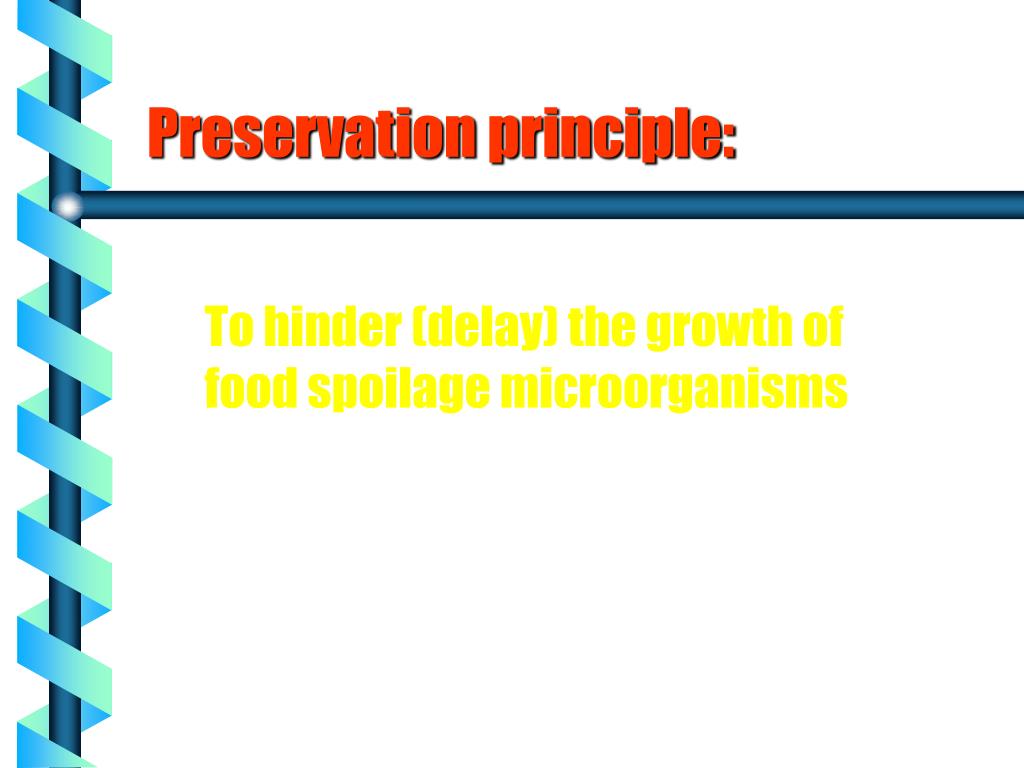 Preservation principle:

To hinder (delay) the growth of food spoilage microorganisms